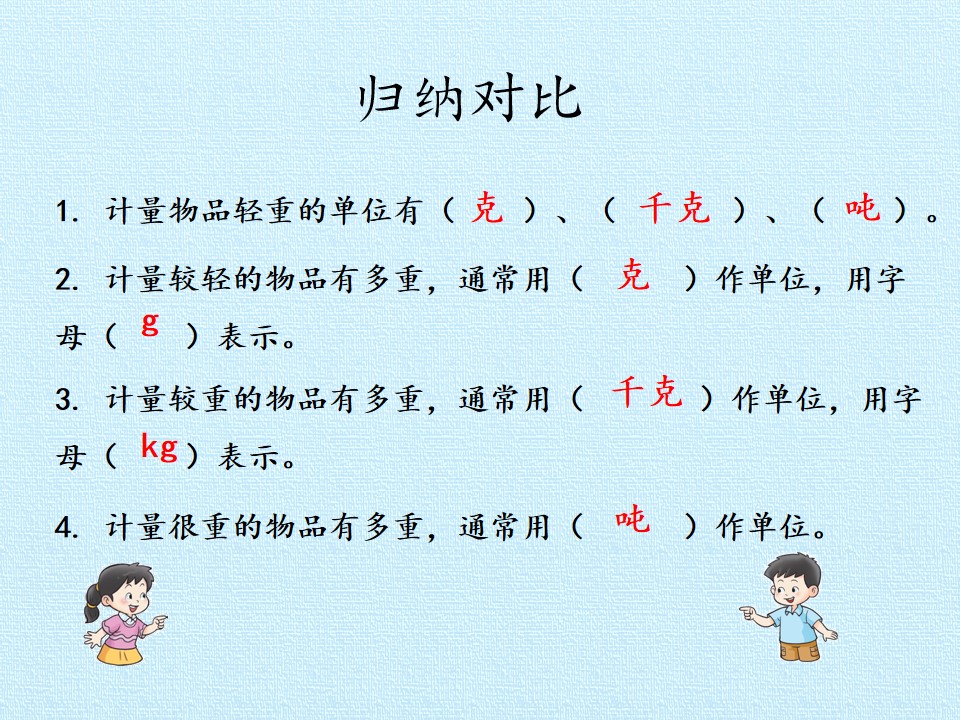 归纳对比

1. 计量物品轻重的单位有（ 克 ）、（ 千克 ）、（ 吨 ）。

2. 计量较轻的物品有多重，通常用（ 克 ）作单位，用字母（ g ）表示。

3. 计量较重的物品有多重，通常用（ 千克 ）作单位，用字母（ kg ）表示。

4. 计量很重的物品有多重，通常用（ 吨 ）作单位。